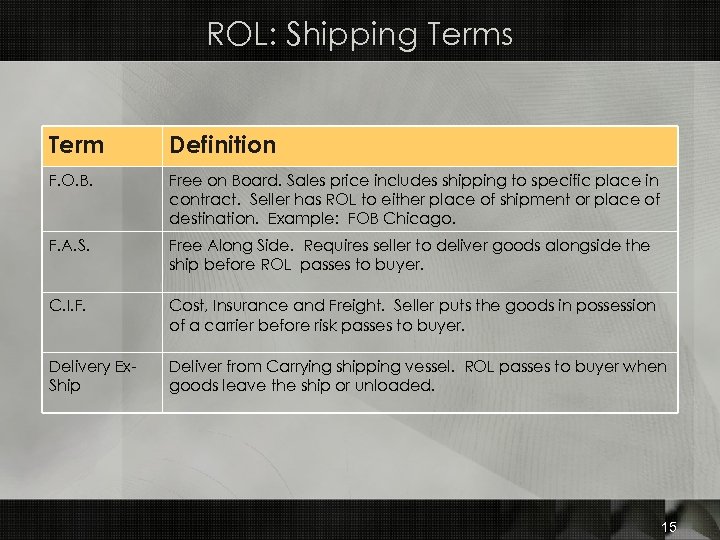 ROL: Shipping Terms

| Term | Definition |
|---|---|
| F.O.B. | Free on Board. Sales price includes shipping to specific place in contract. Seller has ROL to either place of shipment or place of destination. Example: FOB Chicago. |
| F.A.S. | Free Along Side. Requires seller to deliver goods alongside the ship before ROL passes to buyer. |
| C.I.F. | Cost, Insurance and Freight. Seller puts the goods in possession of a carrier before risk passes to buyer. |
| Delivery Ex-Ship | Deliver from Carrying shipping vessel. ROL passes to buyer when goods leave the ship or unloaded. |

15